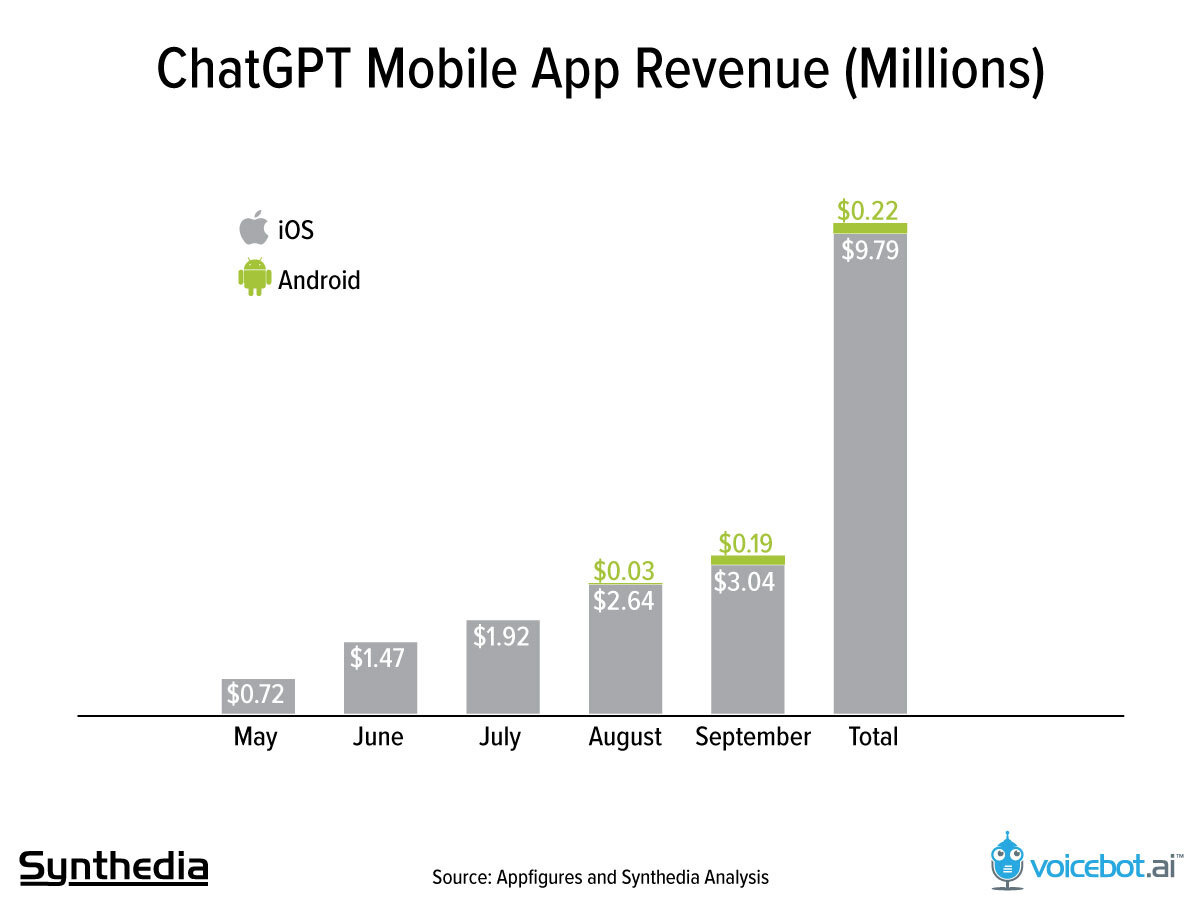 ChatGPT Mobile App Revenue (Millions)

iOS
Android

$0.72
$1.47
$1.92
$0.03
$2.64
$0.19
$3.04
$0.22
$9.79

May
June
July
August
September
Total

Synthedia

Source: Appfigures and Synthedia Analysis

voicebot.ai™